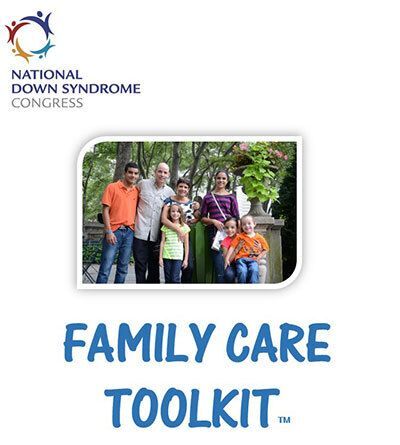 NATIONAL
DOWN SYNDROME
CONGRESS

FAMILY CARE
TOOLKIT™